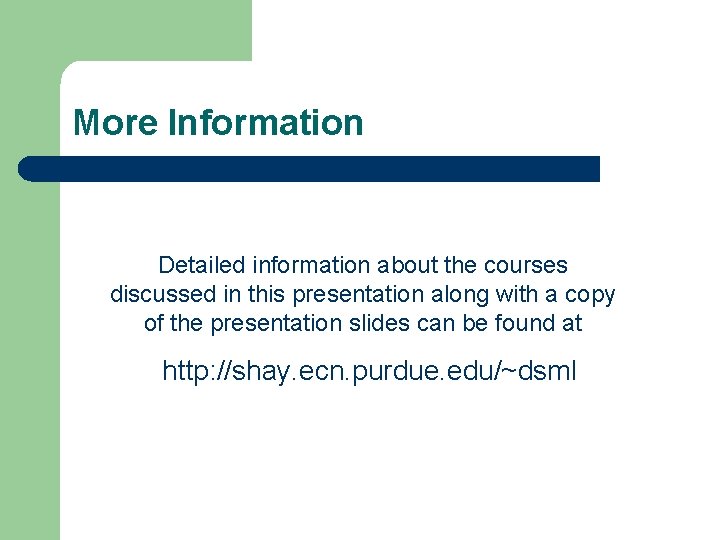 More Information

Detailed information about the courses discussed in this presentation along with a copy of the presentation slides can be found at

http://shay.ecn.purdue.edu/~dsml